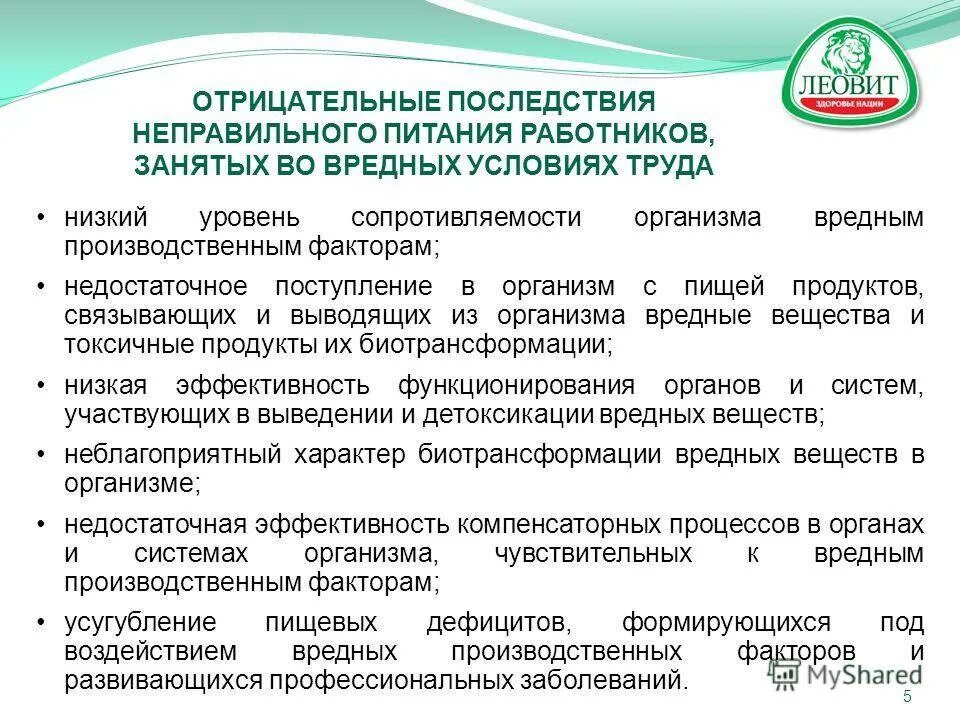 ЛЕОВИТ
ЗДОРОВЬЕ НАЦИИ

ОТРИЦАТЕЛЬНЫЕ ПОСЛЕДСТВИЯ НЕПРАВИЛЬНОГО ПИТАНИЯ РАБОТНИКОВ, ЗАНЯТЫХ ВО ВРЕДНЫХ УСЛОВИЯХ ТРУДА

• низкий уровень сопротивляемости организма вредным производственным факторам;

• недостаточное поступление в организм с пищей продуктов, связывающих и выводящих из организма вредные вещества и токсичные продукты их биотрансформации;

• низкая эффективность функционирования органов и систем, участвующих в выведении и детоксикации вредных веществ;

• неблагоприятный характер биотрансформации вредных веществ в организме;

• недостаточная эффективность компенсаторных процессов в органах и системах организма, чувствительных к вредным производственным факторам;

• усугубление пищевых дефицитов, формирующихся под воздействием вредных производственных факторов и развивающихся профессиональных заболеваний.

MyShared

5